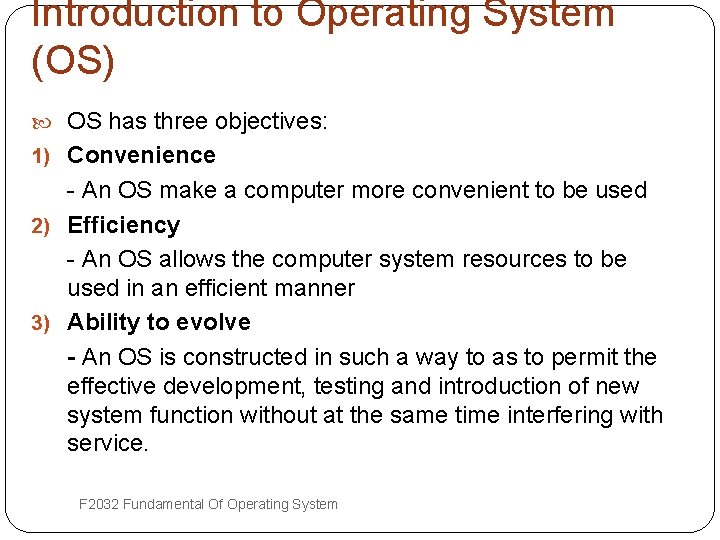 Introduction to Operating System (OS)

OS has three objectives:

1) Convenience

- An OS make a computer more convenient to be used

2) Efficiency

- An OS allows the computer system resources to be used in an efficient manner

3) Ability to evolve

- An OS is constructed in such a way to as to permit the effective development, testing and introduction of new system function without at the same time interfering with service.

F2032 Fundamental Of Operating System